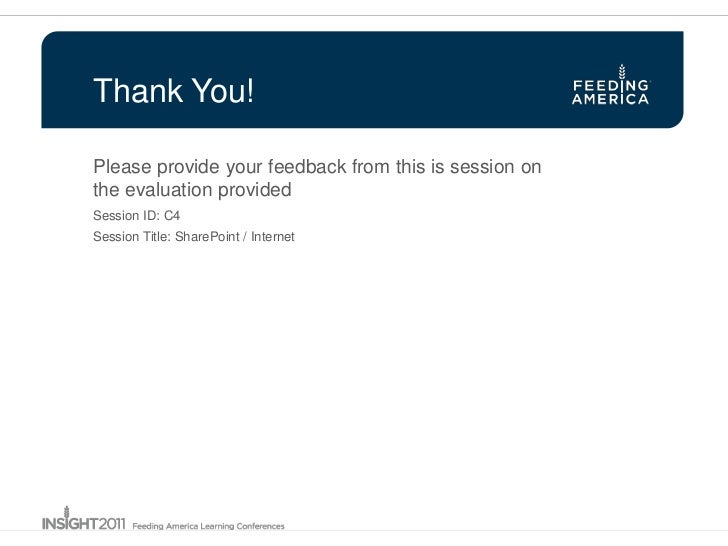 Thank You!

FEEDING AMERICA

Please provide your feedback from this is session on the evaluation provided

Session ID: C4

Session Title: SharePoint / Internet

INSIGHT2011 Feeding America Learning Conferences